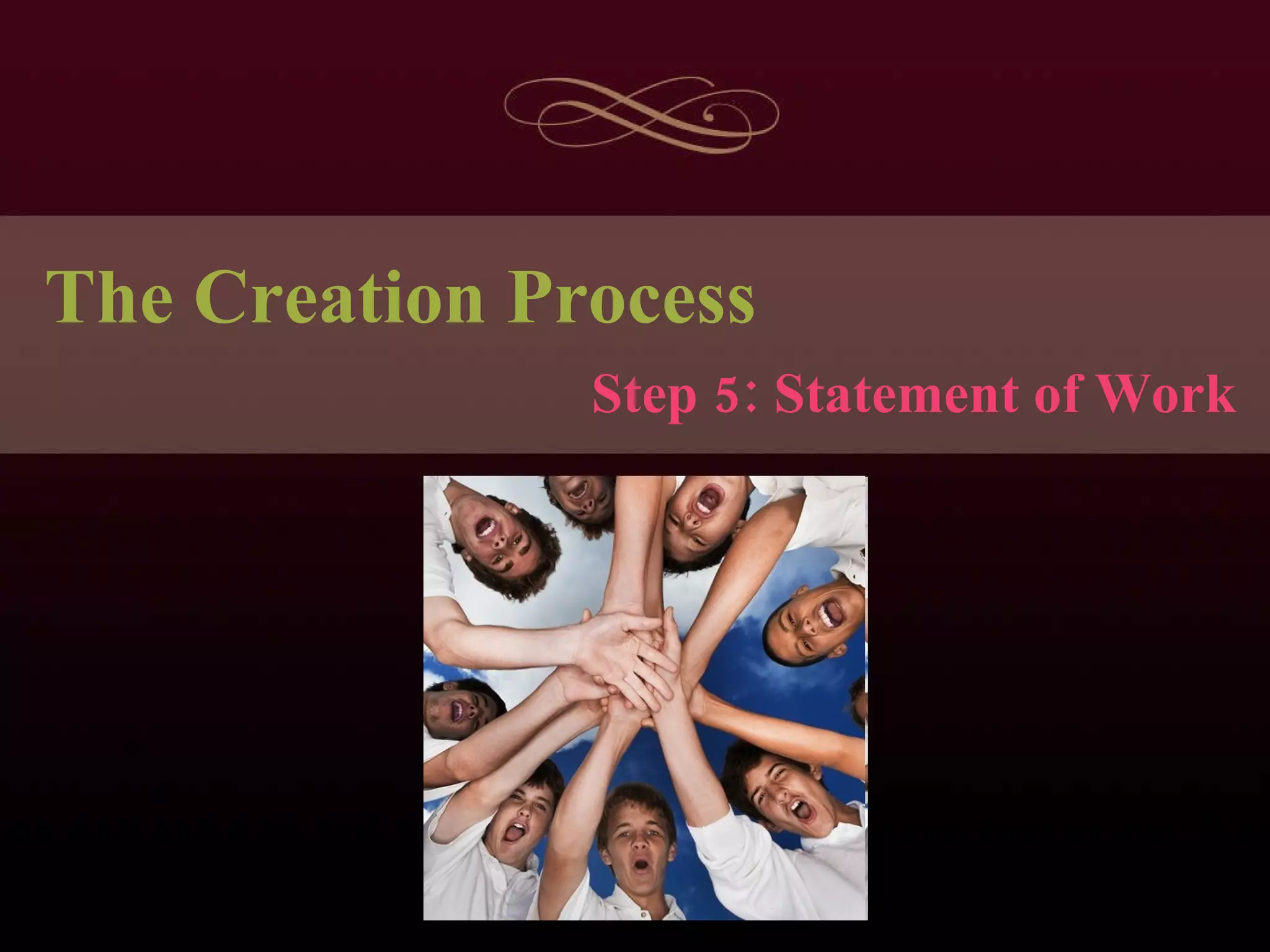 The Creation Process

Step 5: Statement of Work